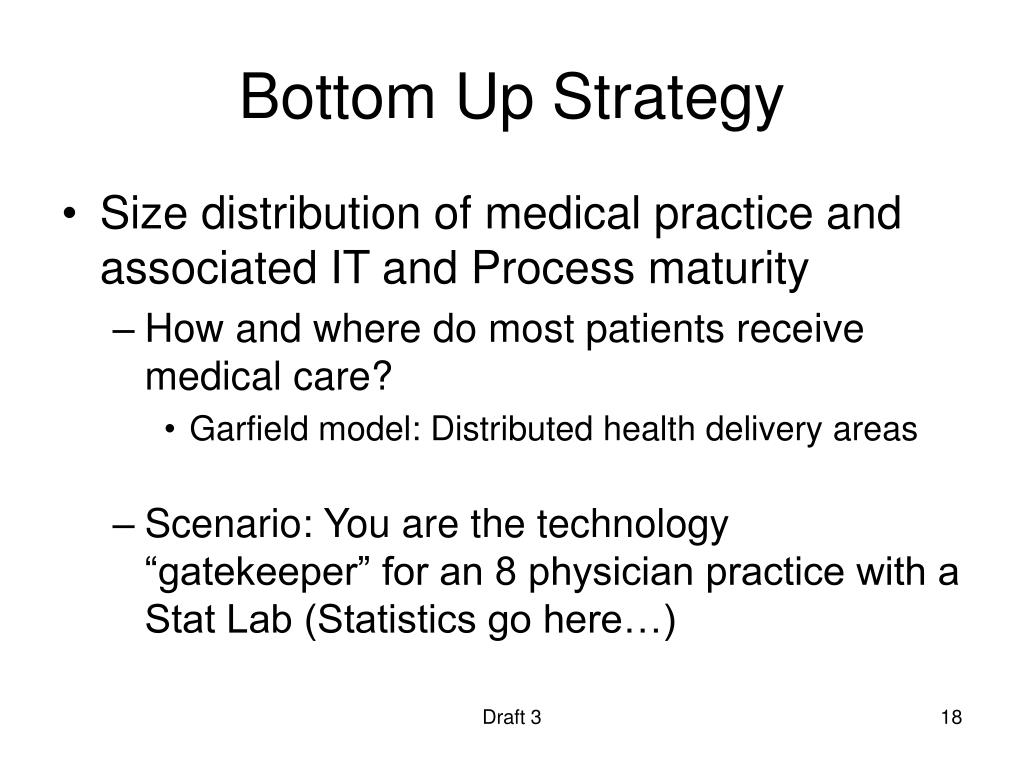 Bottom Up Strategy

• Size distribution of medical practice and associated IT and Process maturity
– How and where do most patients receive medical care?
• Garfield model: Distributed health delivery areas

– Scenario: You are the technology “gatekeeper” for an 8 physician practice with a Stat Lab (Statistics go here…)

Draft 3

18